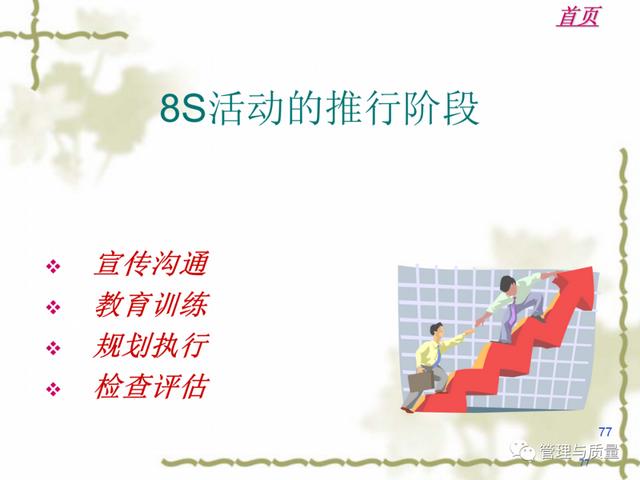 首页

8S活动的推行阶段

❖ 宣传沟通
❖ 教育训练
❖ 规划执行
❖ 检查评估

77

管理与质量

77